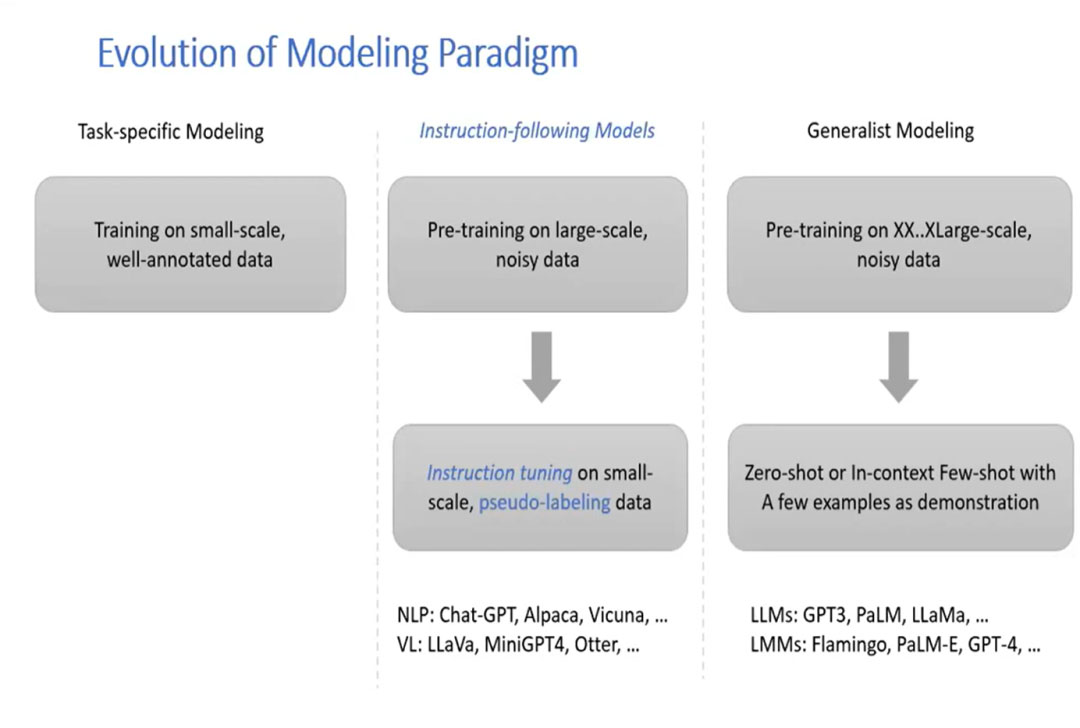 Evolution of Modeling Paradigm

Task-specific Modeling

Training on small-scale, well-annotated data

Instruction-following Models

Pre-training on large-scale, noisy data

Instruction tuning on small-scale, pseudo-labeling data

NLP: Chat-GPT, Alpaca, Vicuna, ...
VL: LLaVa, MiniGPT4, Otter, ...

Generalist Modeling

Pre-training on XX..XLarge-scale, noisy data

Zero-shot or In-context Few-shot with A few examples as demonstration

LLMs: GPT3, PaLM, LLaMa, ...
LMMs: Flamingo, PaLM-E, GPT-4, ...